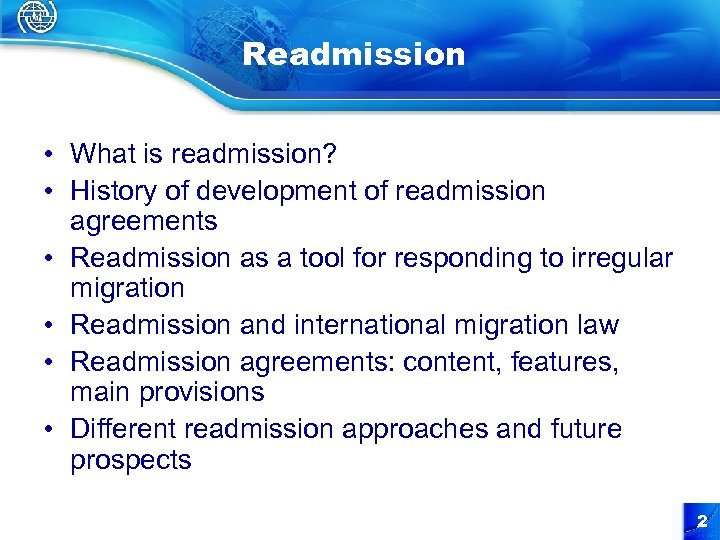 Readmission

• What is readmission?
• History of development of readmission agreements
• Readmission as a tool for responding to irregular migration
• Readmission and international migration law
• Readmission agreements: content, features, main provisions
• Different readmission approaches and future prospects

2